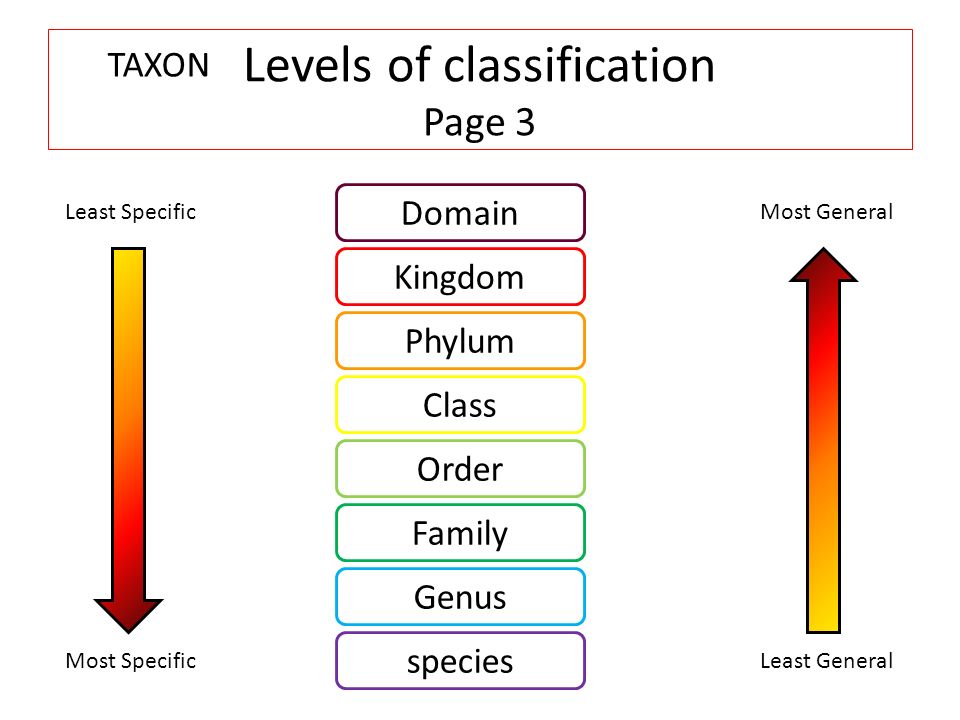 TAXON Levels of classification
Page 3

Least Specific

Most Specific

Domain
Kingdom
Phylum
Class
Order
Family
Genus
species

Most General

Least General